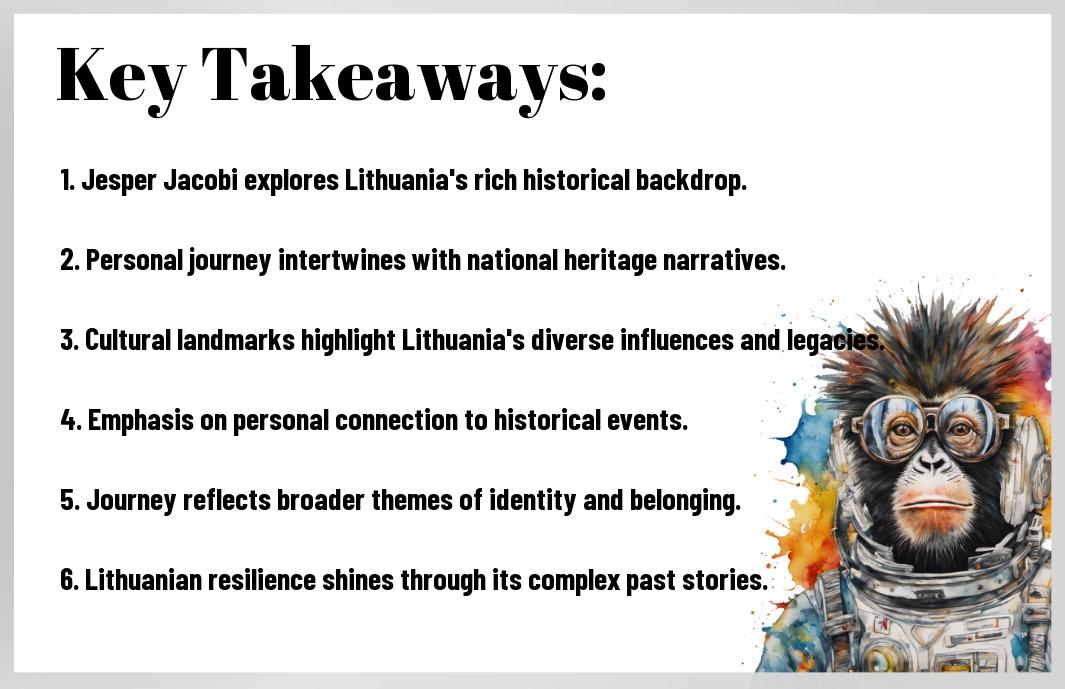 Key Takeaways:

1. Jesper Jacobi explores Lithuania's rich historical backdrop.

2. Personal journey intertwines with national heritage narratives.

3. Cultural landmarks highlight Lithuania's diverse influences and legacies.

4. Emphasis on personal connection to historical events.

5. Journey reflects broader themes of identity and belonging.

6. Lithuanian resilience shines through its complex past stories.